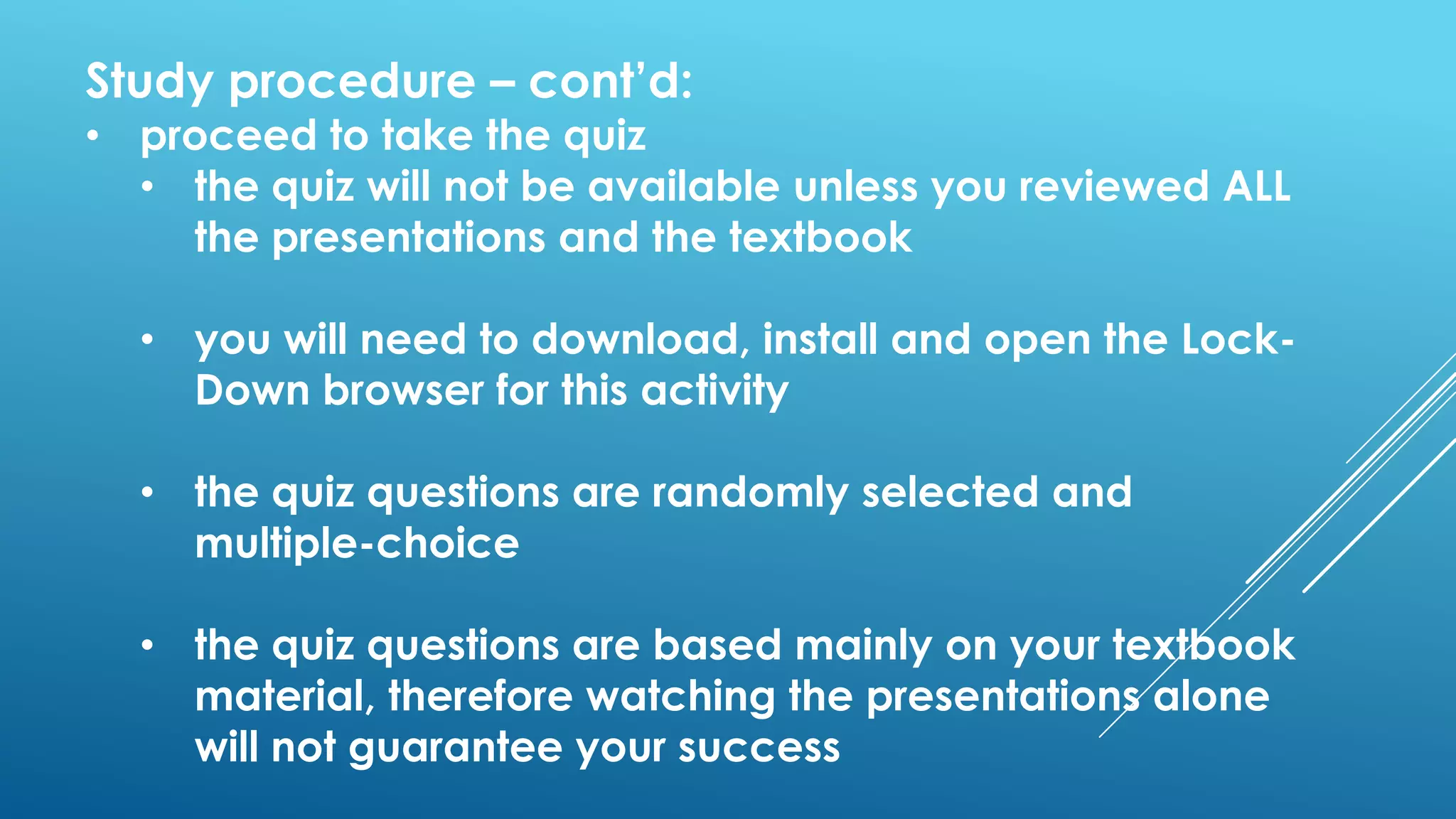 Study procedure – cont'd:

• proceed to take the quiz

• the quiz will not be available unless you reviewed ALL the presentations and the textbook

• you will need to download, install and open the Lock-Down browser for this activity

• the quiz questions are randomly selected and multiple-choice

• the quiz questions are based mainly on your textbook material, therefore watching the presentations alone will not guarantee your success